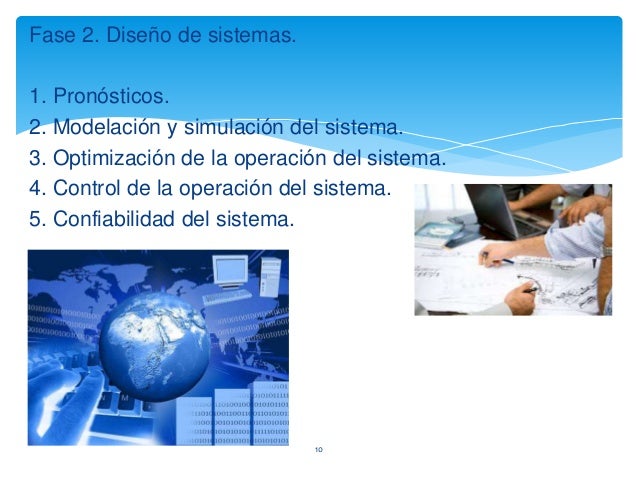 Fase 2. Diseño de sistemas.

1. Pronósticos.
2. Modelación y simulación del sistema.
3. Optimización de la operación del sistema.
4. Control de la operación del sistema.
5. Confiabilidad del sistema.

10